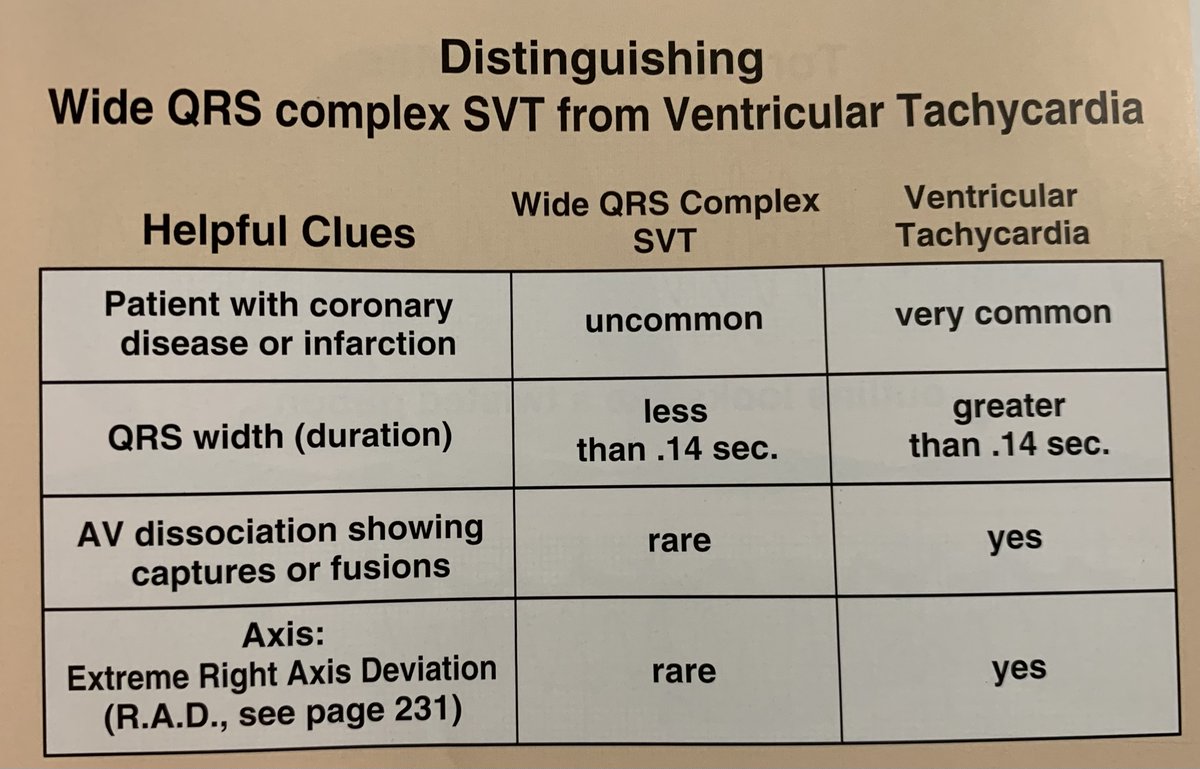 Distinguishing
Wide QRS complex SVT from Ventricular Tachycardia

| Helpful Clues | Wide QRS Complex SVT | Ventricular Tachycardia |
|---|---|---|
| Patient with coronary disease or infarction | uncommon | very common |
| QRS width (duration) | less than .14 sec. | greater than .14 sec. |
| AV dissociation showing captures or fusions | rare | yes |
| Axis: Extreme Right Axis Deviation (R.A.D., see page 231) | rare | yes |